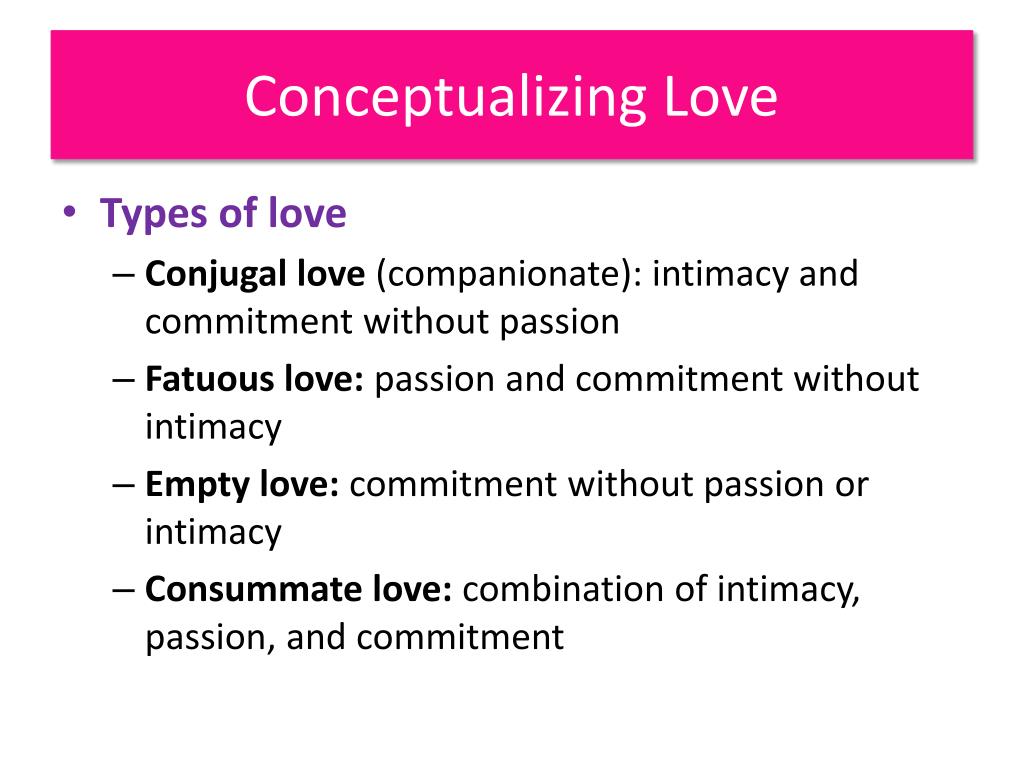 Conceptualizing Love

• Types of love
– Conjugal love (companionate): intimacy and commitment without passion
– Fatuous love: passion and commitment without intimacy
– Empty love: commitment without passion or intimacy
– Consummate love: combination of intimacy, passion, and commitment